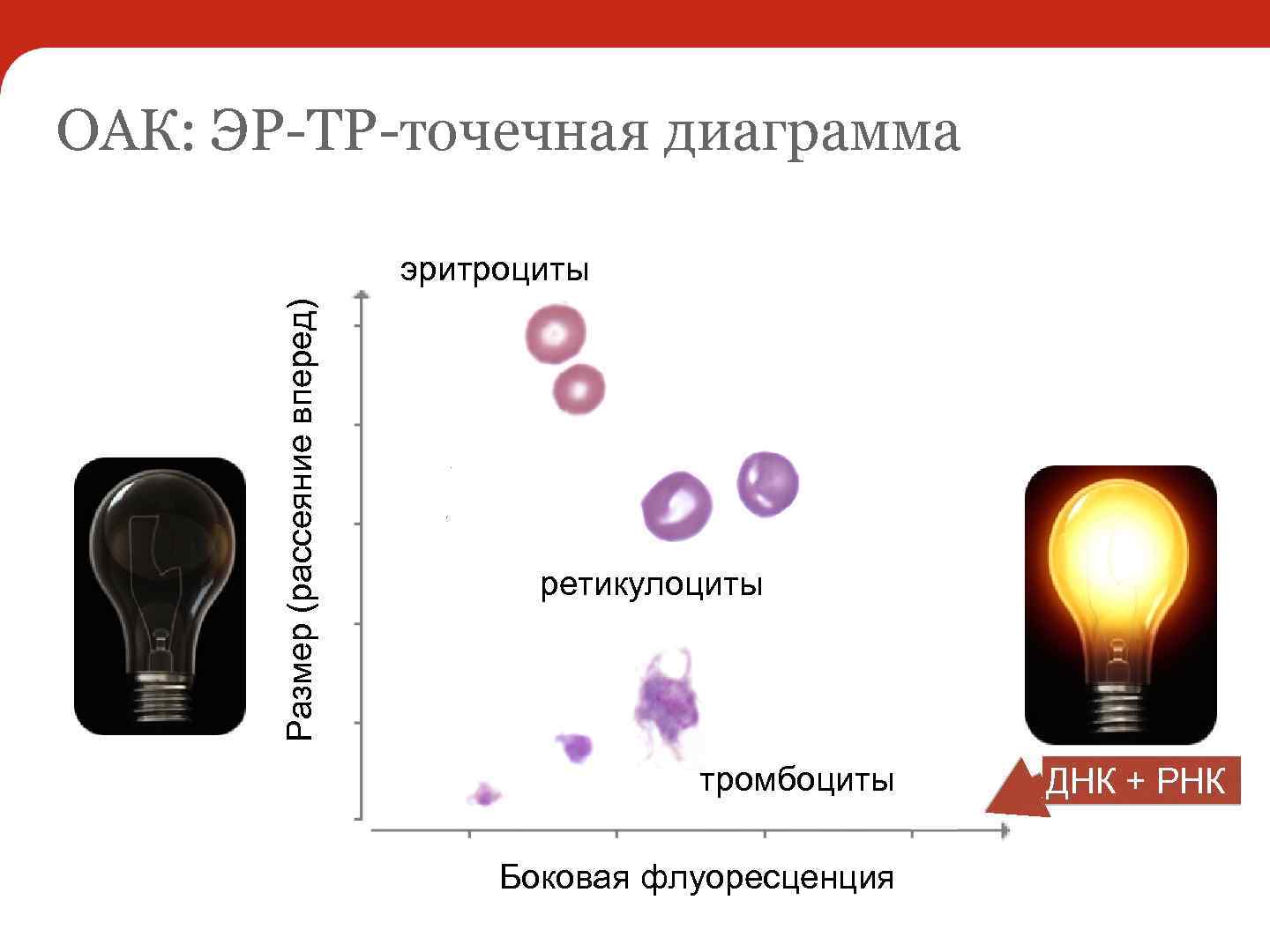 ОАК: ЭР-ТР-точечная диаграмма

эритроциты

Размер (рассеяние вперед)

ретикулоциты

тромбоциты

ДНК + РНК

Боковая флуоресценция